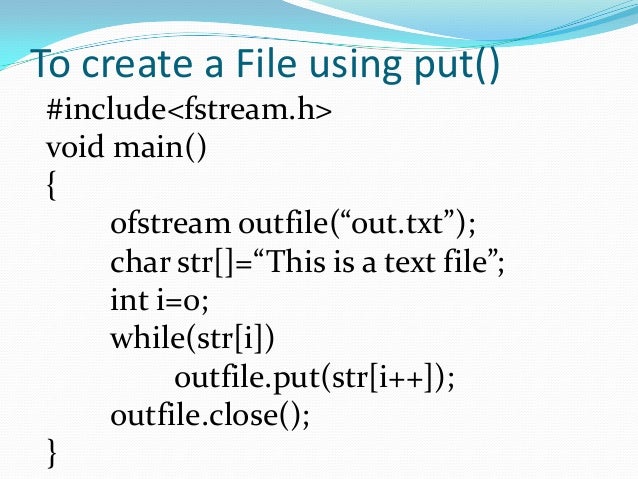 To create a File using put()

#include<fstream.h>
void main()
{
ofstream outfile(“out.txt”);
char str[]=“This is a text file”;
int i=0;
while(str[i])
outfile.put(str[i++]);
outfile.close();
}